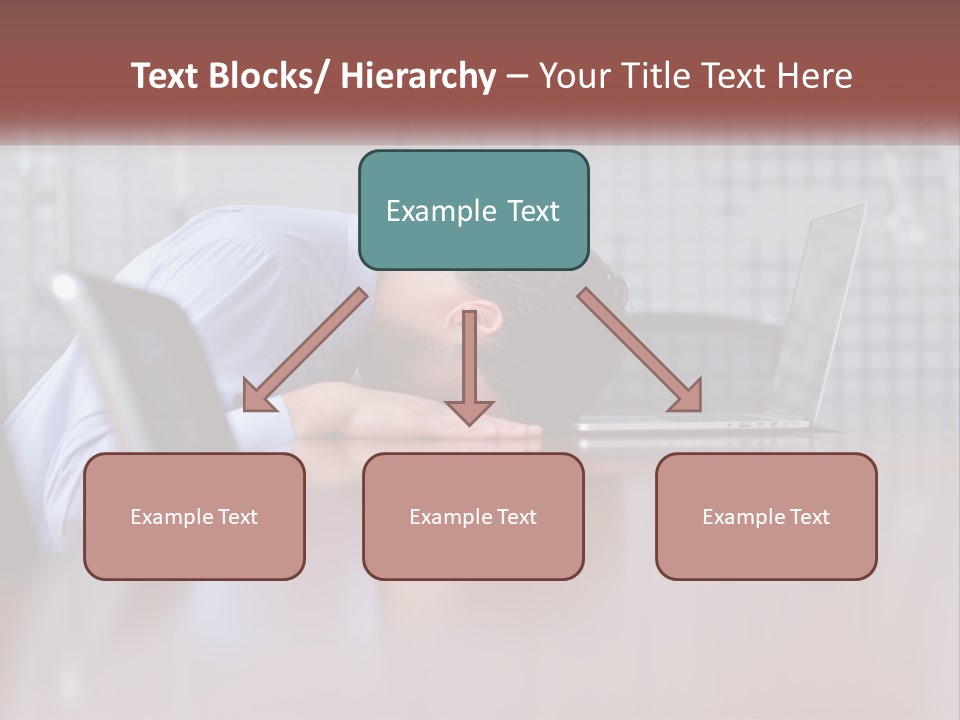 Text Blocks/ Hierarchy – Your Title Text Here

Example Text

Example Text

Example Text

Example Text